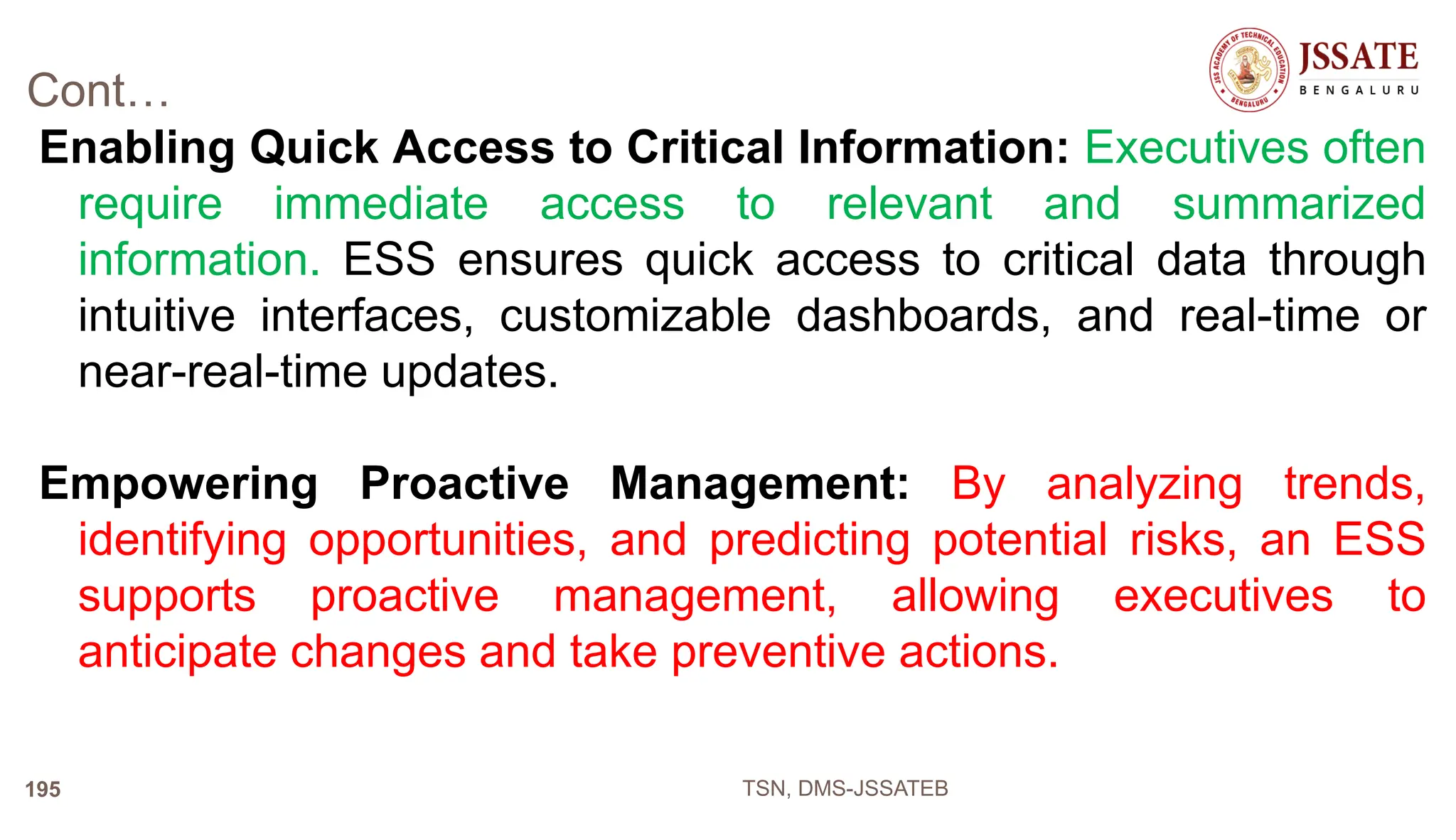 Cont…

JSS ACADEMY OF TECHNICAL EDUCATION BENGALURU

JSSATE
BENGALURU

Enabling Quick Access to Critical Information: Executives often require immediate access to relevant and summarized information. ESS ensures quick access to critical data through intuitive interfaces, customizable dashboards, and real-time or near-real-time updates.

Empowering Proactive Management: By analyzing trends, identifying opportunities, and predicting potential risks, an ESS supports proactive management, allowing executives to anticipate changes and take preventive actions.

195

TSN, DMS-JSSATEB